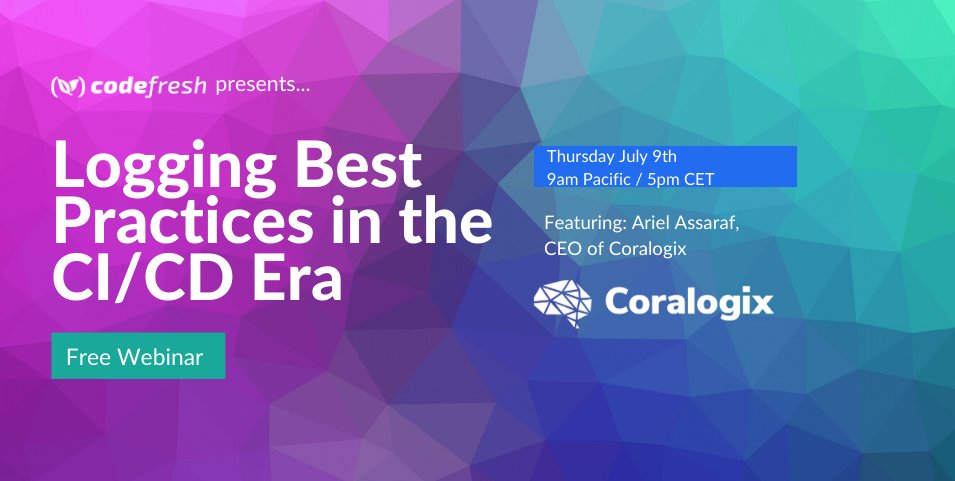 codefresh presents...

Logging Best Practices in the CI/CD Era

Free Webinar

Thursday July 9th
9am Pacific / 5pm CET

Featuring: Ariel Assaraf, CEO of Coralogix

Coralogix